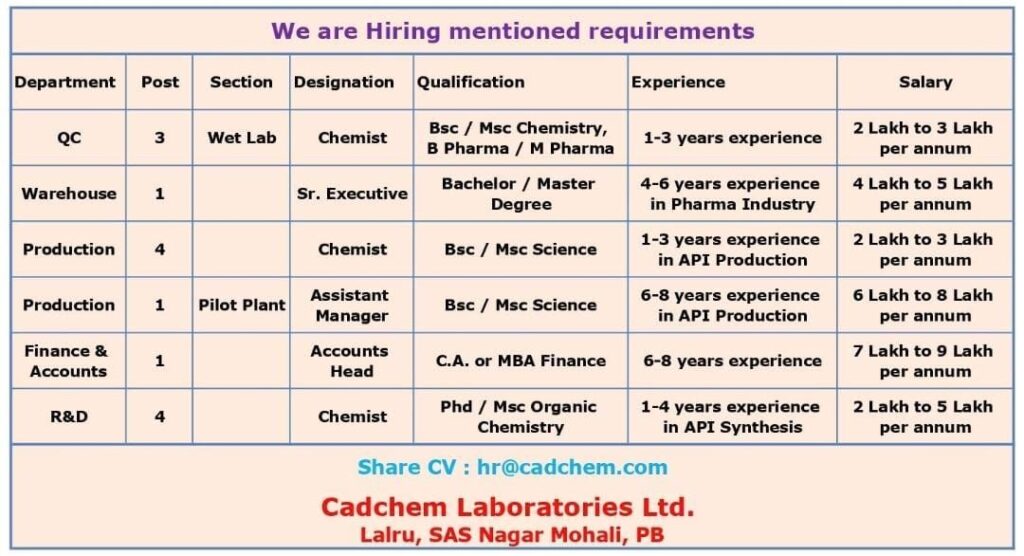 We are Hiring mentioned requirements

| Department | Post | Section | Designation | Qualification | Experience | Salary |
|---|---|---|---|---|---|---|
| QC | 3 | Wet Lab | Chemist | Bsc / Msc Chemistry, B Pharma / M Pharma | 1-3 years experience | 2 Lakh to 3 Lakh per annum |
| Warehouse | 1 | | Sr. Executive | Bachelor / Master Degree | 4-6 years experience in Pharma Industry | 4 Lakh to 5 Lakh per annum |
| Production | 4 | | Chemist | Bsc / Msc Science | 1-3 years experience in API Production | 2 Lakh to 3 Lakh per annum |
| Production | 1 | Pilot Plant | Assistant Manager | Bsc / Msc Science | 6-8 years experience in API Production | 6 Lakh to 8 Lakh per annum |
| Finance & Accounts | 1 | | Accounts Head | C.A. or MBA Finance | 6-8 years experience | 7 Lakh to 9 Lakh per annum |
| R&D | 4 | | Chemist | Phd / Msc Organic Chemistry | 1-4 years experience in API Synthesis | 2 Lakh to 5 Lakh per annum |

Share CV : hr@cadchem.com

Cadchem Laboratories Ltd.
Lalru, SAS Nagar Mohali, PB